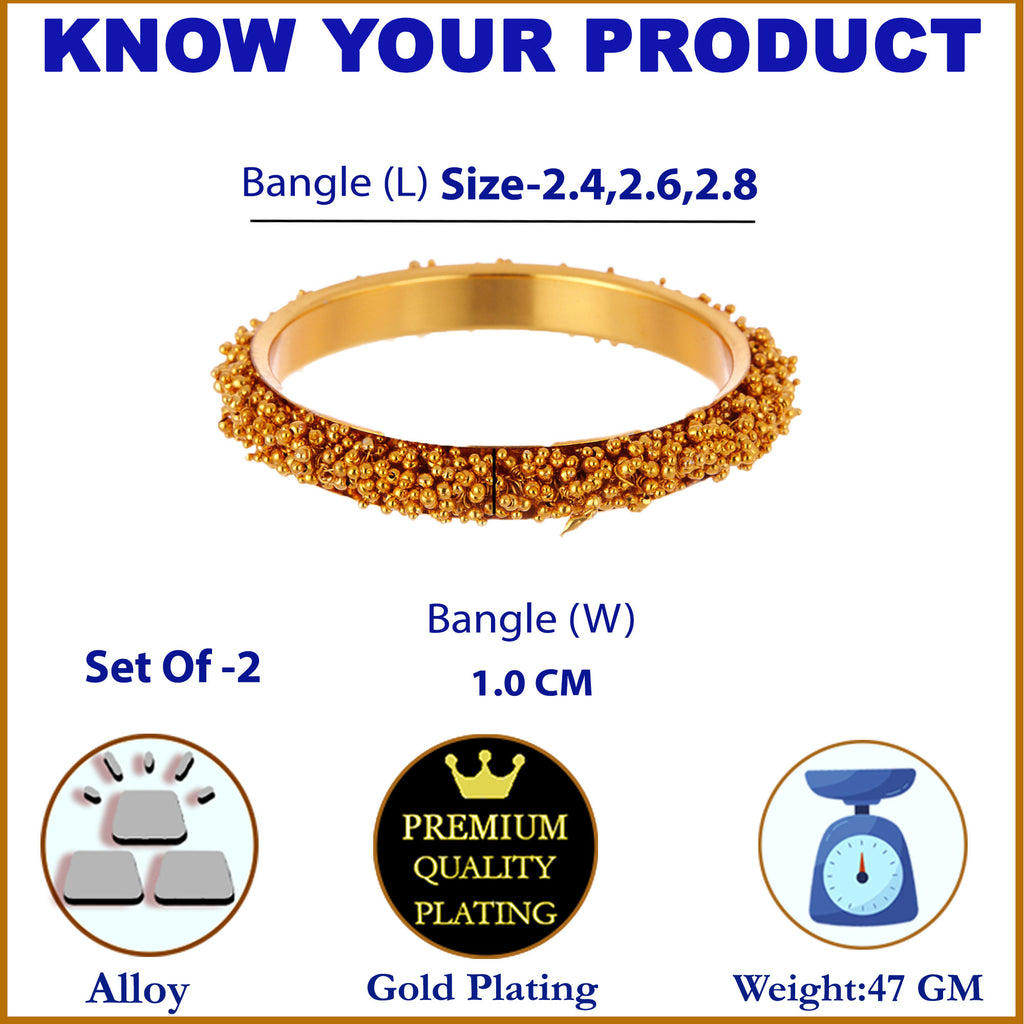 KNOW YOUR PRODUCT

Bangle (L) Size-2.4,2.6,2.8

Bangle (W)
1.0 CM

Set Of -2

PREMIUM QUALITY PLATING

Alloy

Gold Plating

Weight:47 GM